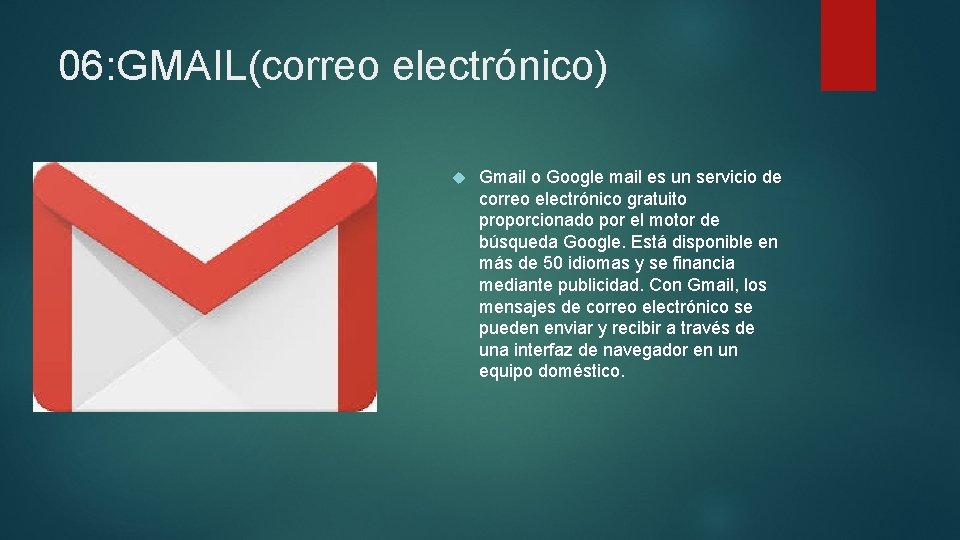 06:GMAIL(correo electrónico)

Gmail o Google mail es un servicio de correo electrónico gratuito proporcionado por el motor de búsqueda Google. Está disponible en más de 50 idiomas y se financia mediante publicidad. Con Gmail, los mensajes de correo electrónico se pueden enviar y recibir a través de una interfaz de navegador en un equipo doméstico.